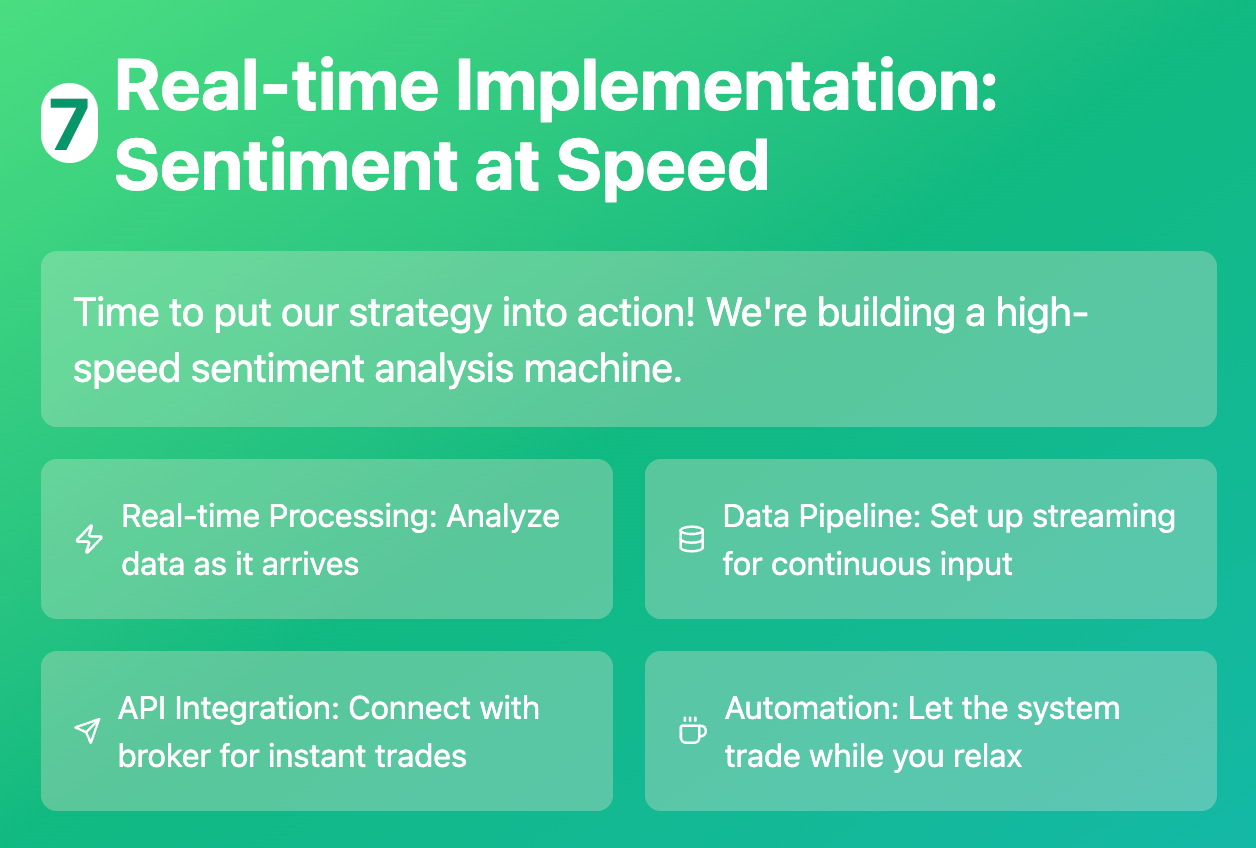 7 Real-time Implementation: Sentiment at Speed

Time to put our strategy into action! We're building a high-speed sentiment analysis machine.

Real-time Processing: Analyze data as it arrives

Data Pipeline: Set up streaming for continuous input

API Integration: Connect with broker for instant trades

Automation: Let the system trade while you relax